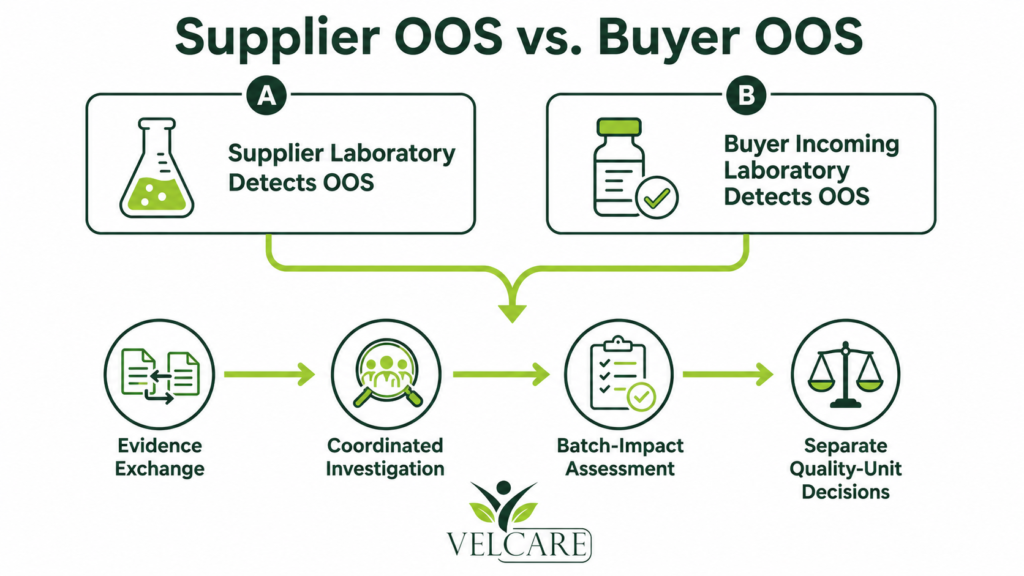 Supplier OOS vs. Buyer OOS

A

Supplier Laboratory Detects OOS

B

Buyer Incoming Laboratory Detects OOS

Evidence Exchange

Coordinated Investigation

Batch-Impact Assessment

Separate Quality-Unit Decisions

VELCARE